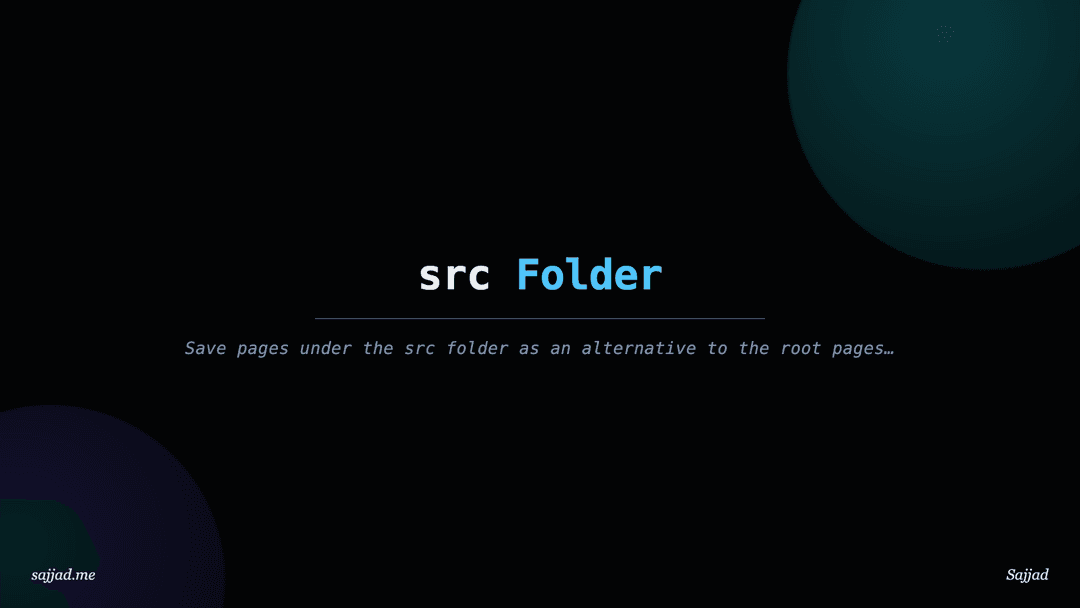 src Folder

Save pages under the src folder as an alternative to the root pages…

sajjad.me

Sajjad